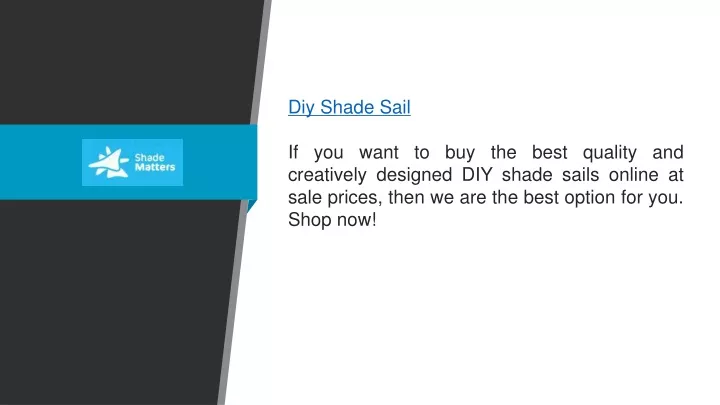 Shade Matters

Diy Shade Sail

If you want to buy the best quality and creatively designed DIY shade sails online at sale prices, then we are the best option for you. Shop now!